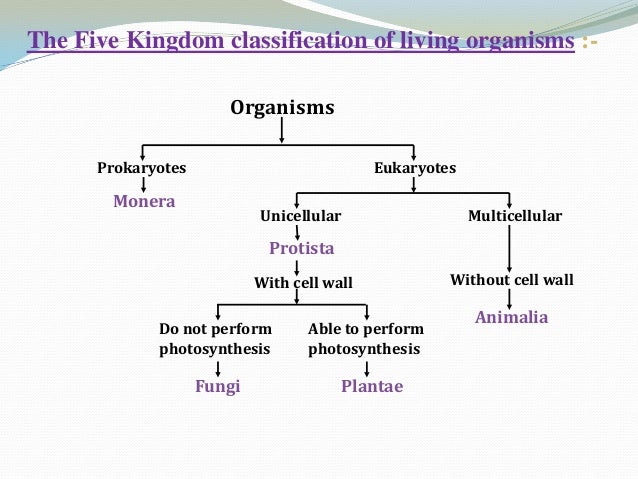 The Five Kingdom classification of living organisms :-

Organisms

Prokaryotes

Monera

Eukaryotes

Unicellular

Protista

With cell wall

Do not perform photosynthesis

Fungi

Able to perform photosynthesis

Plantae

Multicellular

Without cell wall

Animalia